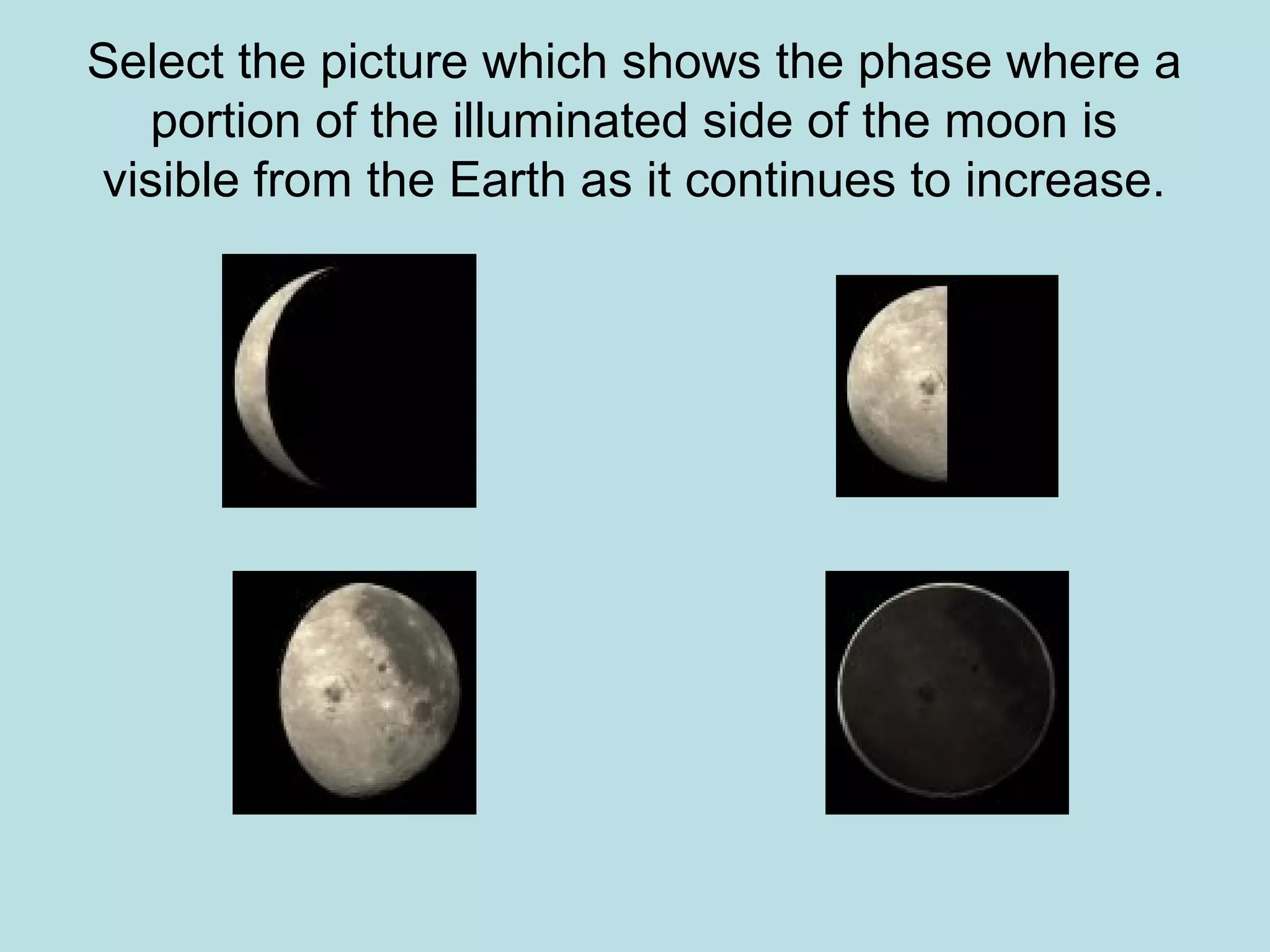 Select the picture which shows the phase where a portion of the illuminated side of the moon is visible from the Earth as it continues to increase.